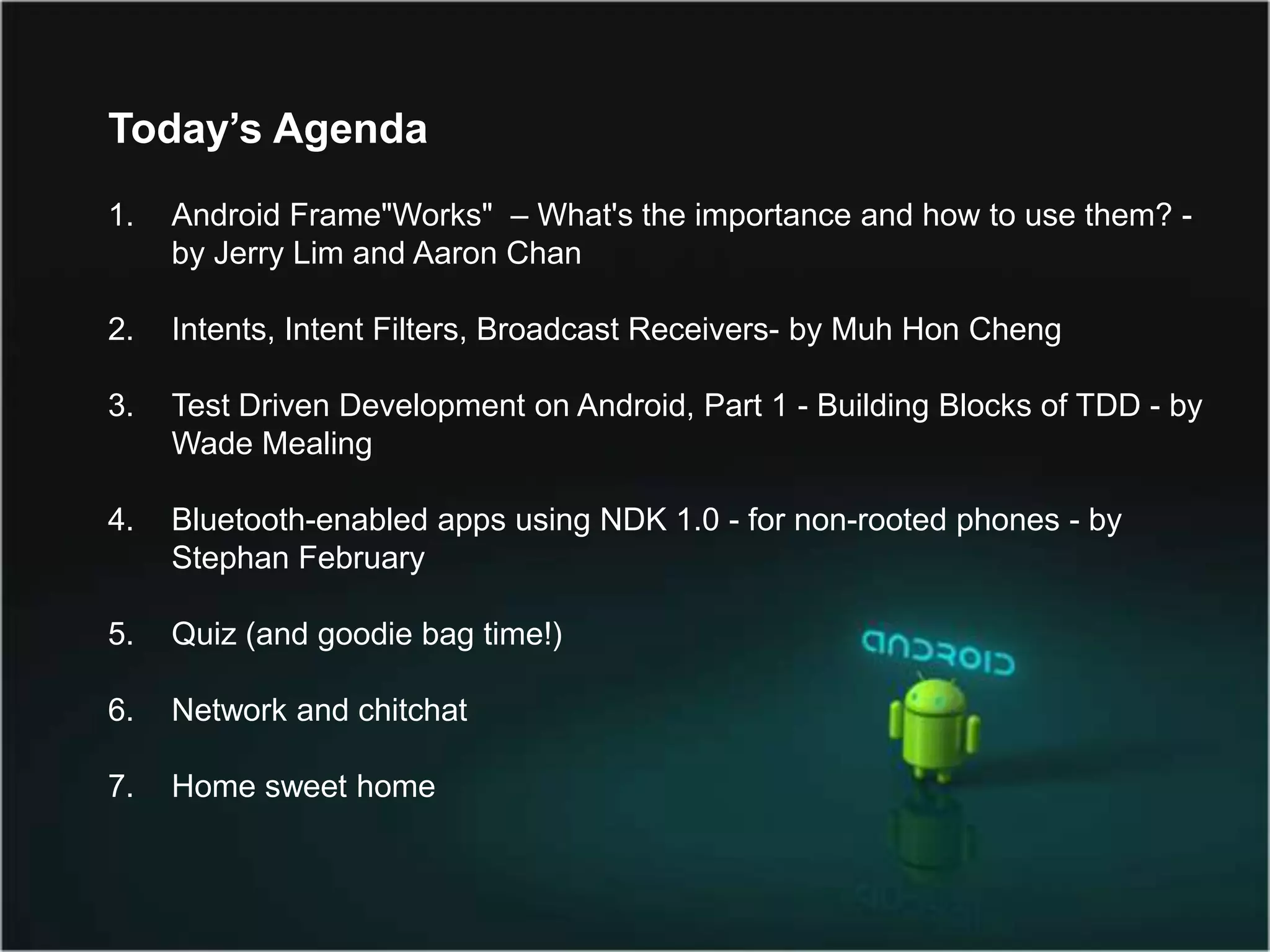 Today’s Agenda

1. Android Frame"Works" – What's the importance and how to use them? - by Jerry Lim and Aaron Chan

2. Intents, Intent Filters, Broadcast Receivers- by Muh Hon Cheng

3. Test Driven Development on Android, Part 1 - Building Blocks of TDD - by Wade Mealing

4. Bluetooth-enabled apps using NDK 1.0 - for non-rooted phones - by Stephan February

5. Quiz (and goodie bag time!)

6. Network and chitchat

7. Home sweet home

android